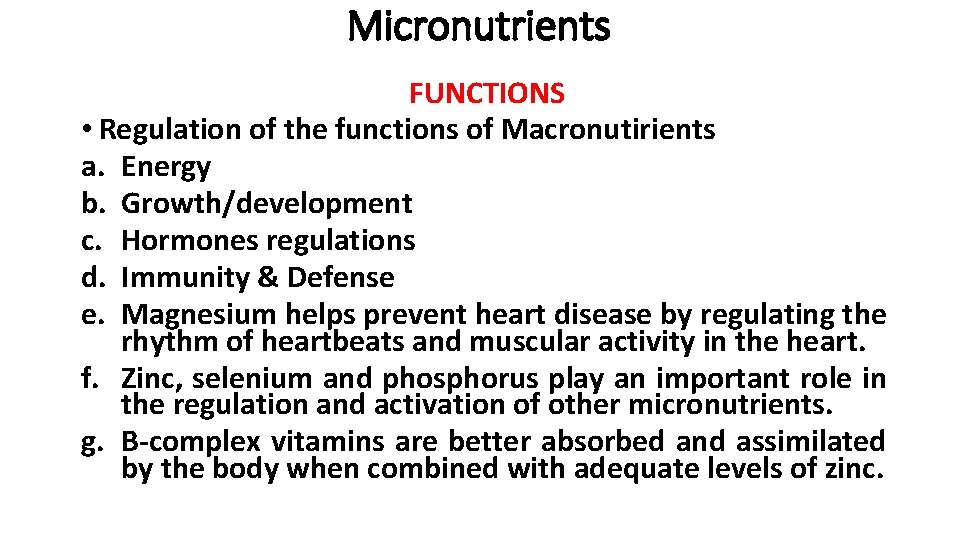 Micronutrients

FUNCTIONS

• Regulation of the functions of Macronutirients

a. Energy
b. Growth/development
c. Hormones regulations
d. Immunity & Defense
e. Magnesium helps prevent heart disease by regulating the rhythm of heartbeats and muscular activity in the heart.
f. Zinc, selenium and phosphorus play an important role in the regulation and activation of other micronutrients.
g. B-complex vitamins are better absorbed and assimilated by the body when combined with adequate levels of zinc.